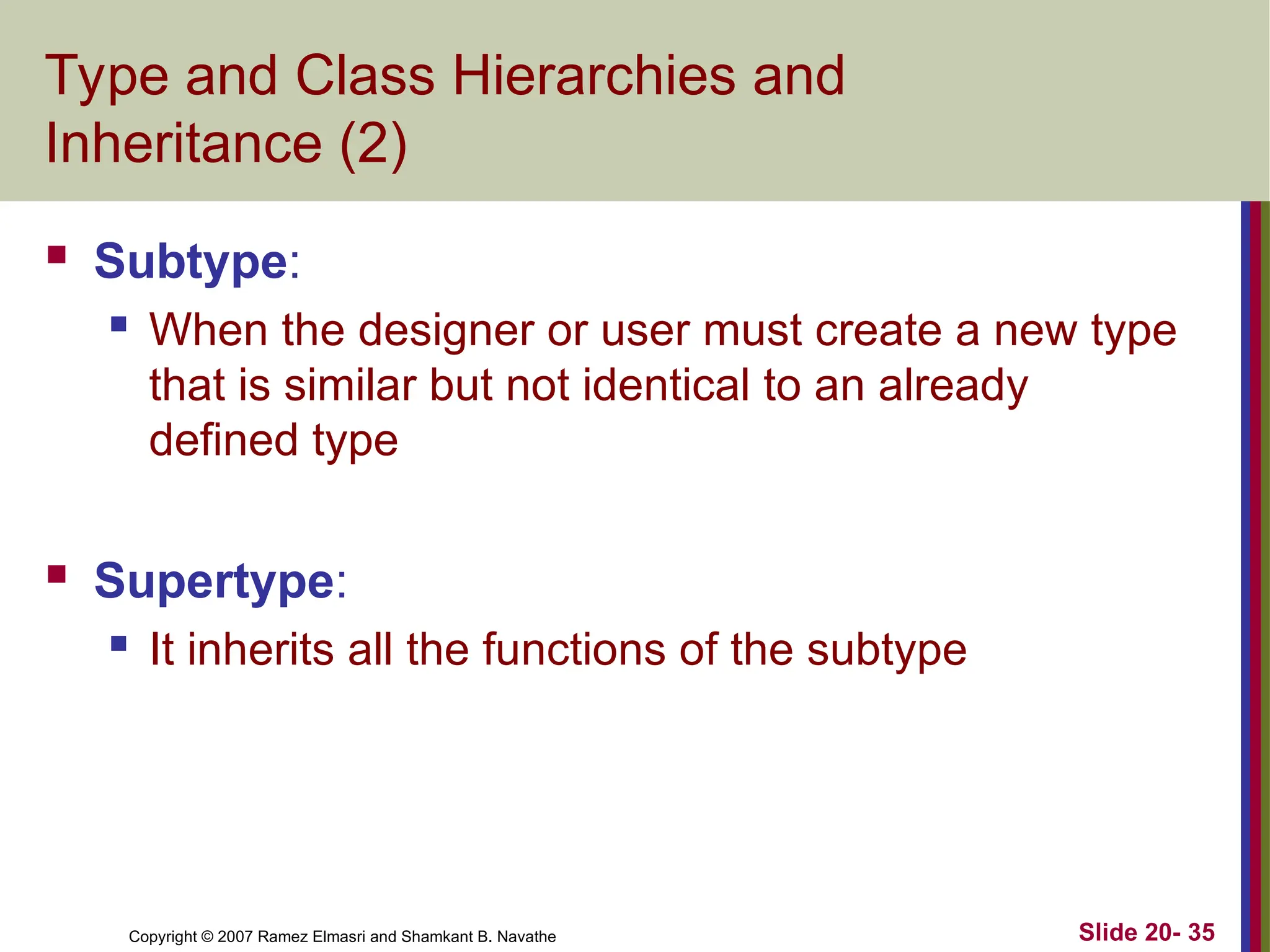 Type and Class Hierarchies and Inheritance (2)

▪ Subtype:
  ▪ When the designer or user must create a new type that is similar but not identical to an already defined type

▪ Supertype:
  ▪ It inherits all the functions of the subtype

Copyright © 2007 Ramez Elmasri and Shamkant B. Navathe

Slide 20- 35